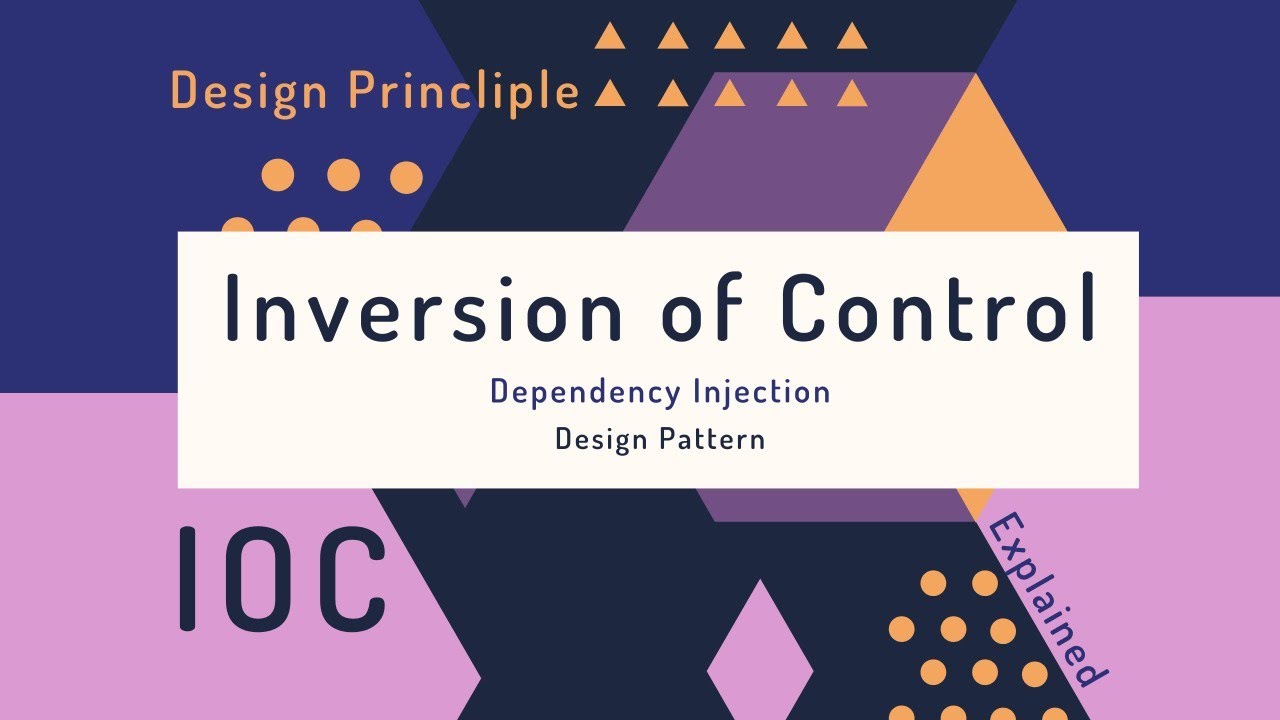 Design Princliple

Inversion of Control

Dependency Injection

Design Pattern

IOC

Explained